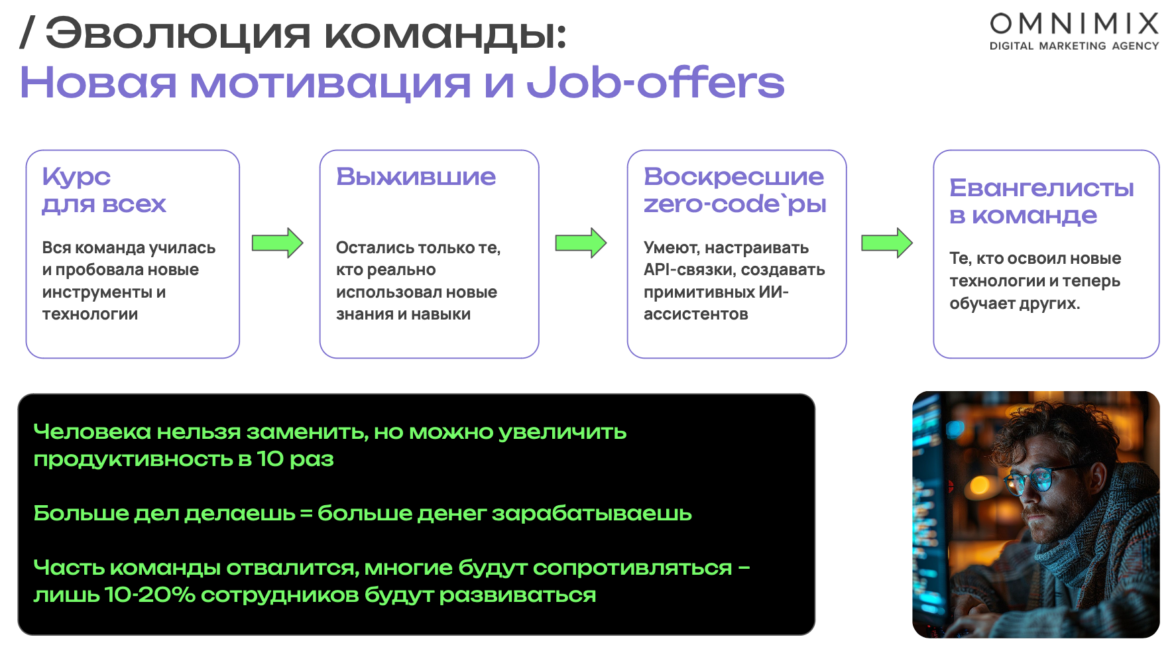 / Эволюция команды:
Новая мотивация и Job-offers

OMNIMIX
DIGITAL MARKETING AGENCY

Курс для всех

Вся команда училась и пробовала новые инструменты и технологии

Выжившие

Остались только те, кто реально использовал новые знания и навыки

Воскресшие zero-code`ры

Умеют, настраивать API-связки, создавать примитивных ИИ-ассистентов

Евангелисты в команде

Те, кто освоил новые технологии и теперь обучает других.

Человека нельзя заменить, но можно увеличить продуктивность в 10 раз

Больше дел делаешь = больше денег зарабатываешь

Часть команды отвалится, многие будут сопротивляться – лишь 10-20% сотрудников будут развиваться